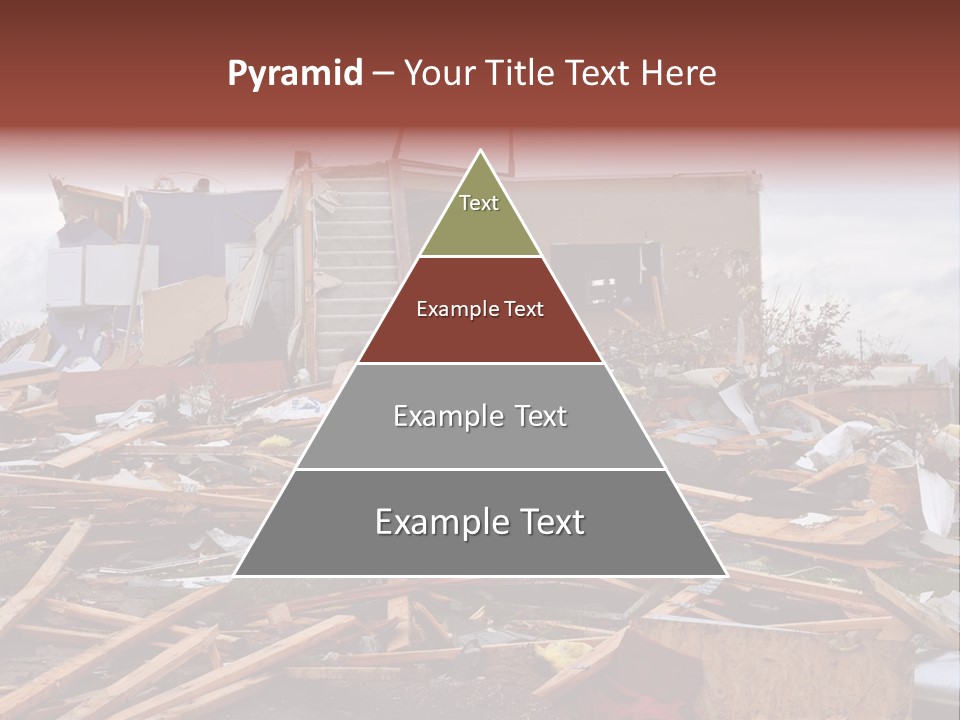 Pyramid – Your Title Text Here

Text

Example Text

Example Text

Example Text